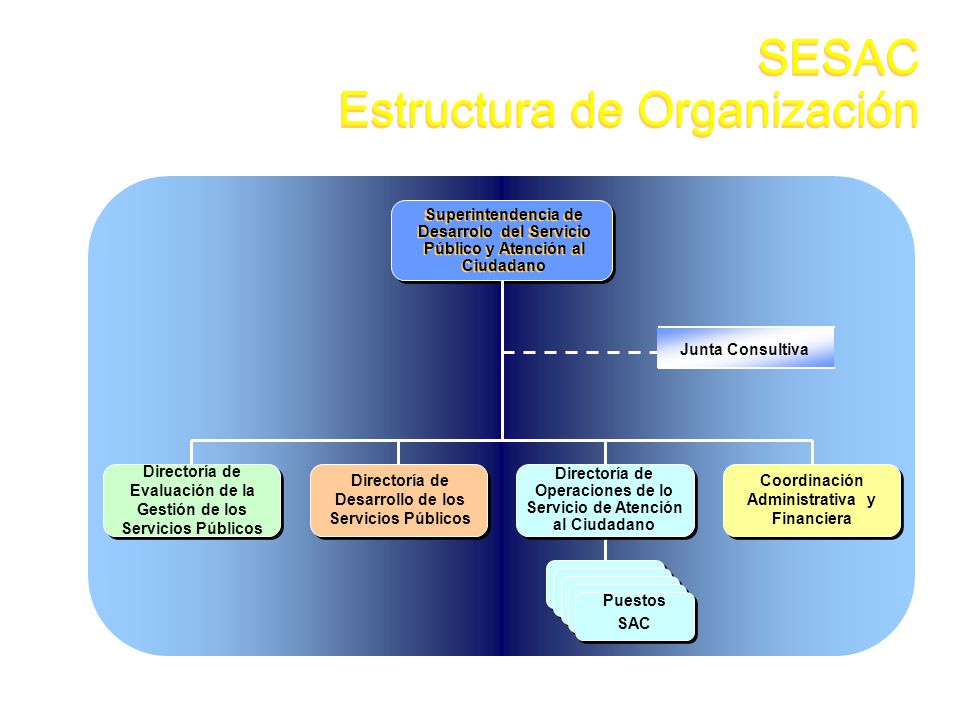 SESAC
Estructura de Organización

Superintendencia de Desarrolo del Servicio Público y Atención al Ciudadano

Junta Consultiva

Directoría de Evaluación de la Gestión de los Servicios Públicos

Directoría de Desarrollo de los Servicios Públicos

Directoría de Operaciones de lo Servicio de Atención al Ciudadano

Coordinación Administrativa y Financiera

Puestos SAC